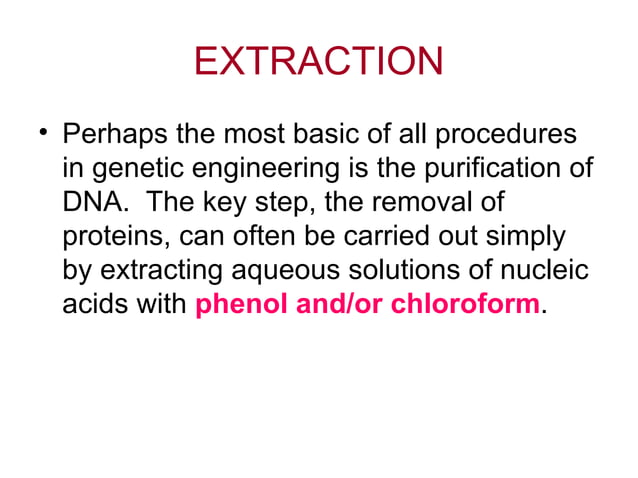 EXTRACTION

• Perhaps the most basic of all procedures in genetic engineering is the purification of DNA. The key step, the removal of proteins, can often be carried out simply by extracting aqueous solutions of nucleic acids with phenol and/or chloroform.